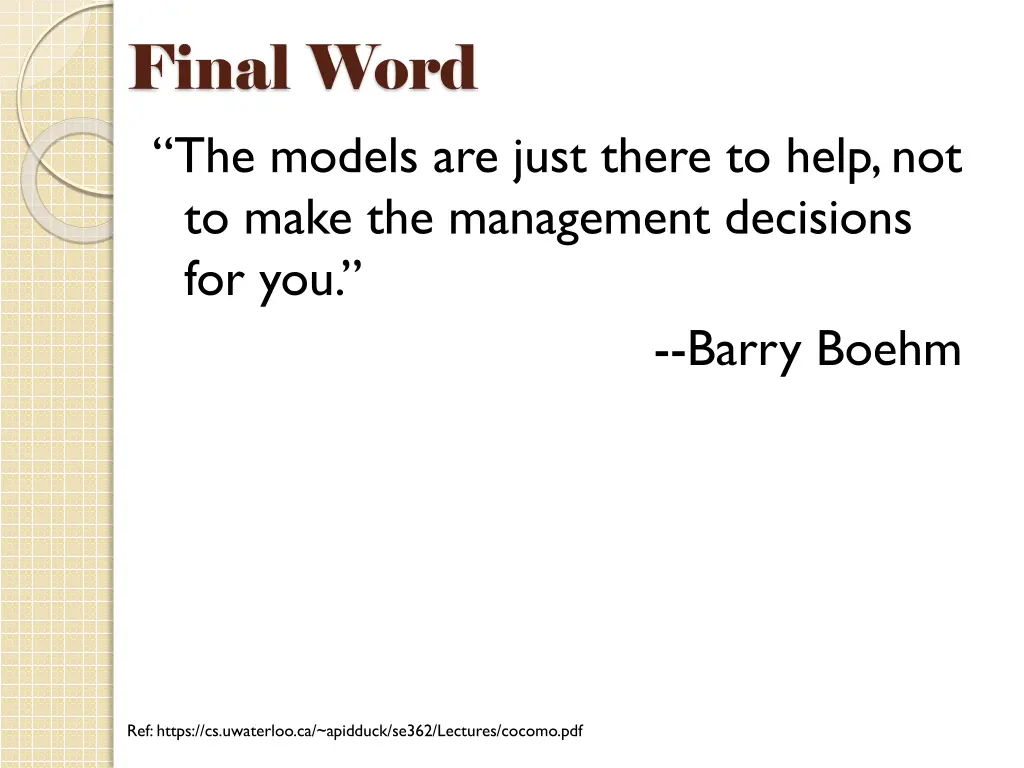 Final Word

“The models are just there to help, not to make the management decisions for you.”

--Barry Boehm

Ref: https://cs.uwaterloo.ca/~apidduck/se362/Lectures/cocomo.pdf